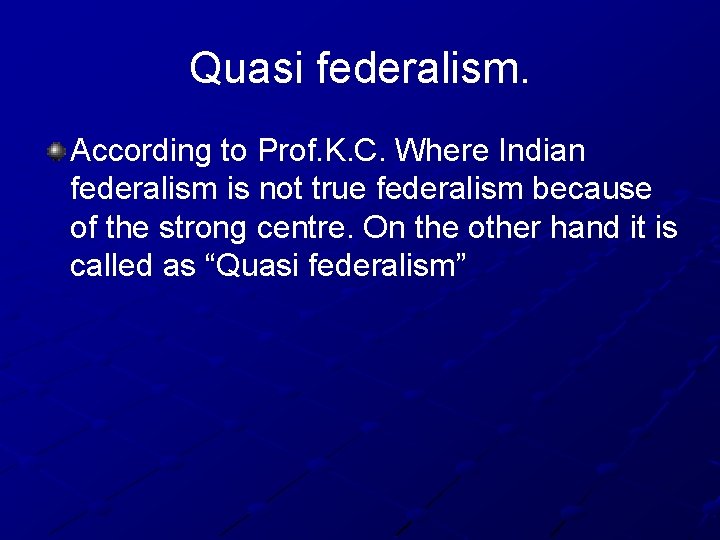 Quasi federalism.

• According to Prof.K.C. Where Indian federalism is not true federalism because of the strong centre. On the other hand it is called as "Quasi federalism"